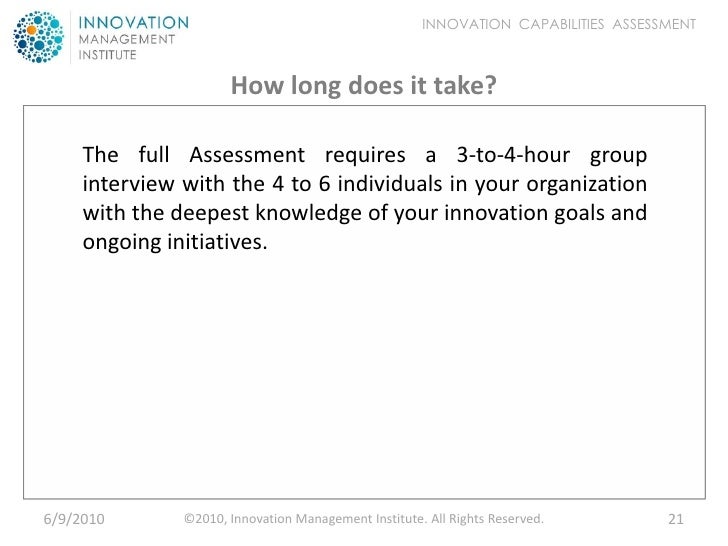 INNOVATION
MANAGEMENT
INSTITUTE

INNOVATION CAPABILITIES ASSESSMENT

How long does it take?

The full Assessment requires a 3-to-4-hour group interview with the 4 to 6 individuals in your organization with the deepest knowledge of your innovation goals and ongoing initiatives.

6/9/2010 ©2010, Innovation Management Institute. All Rights Reserved. 21